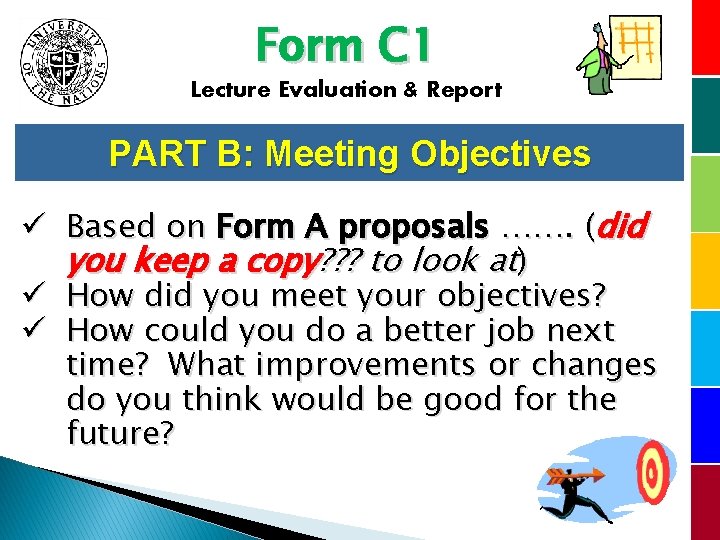 UNIVERSITY OF THE NATIONS

Form C1

Lecture Evaluation & Report

PART B: Meeting Objectives

✓ Based on Form A proposals ……. (did you keep a copy??? to look at)
✓ How did you meet your objectives?
✓ How could you do a better job next time? What improvements or changes do you think would be good for the future?